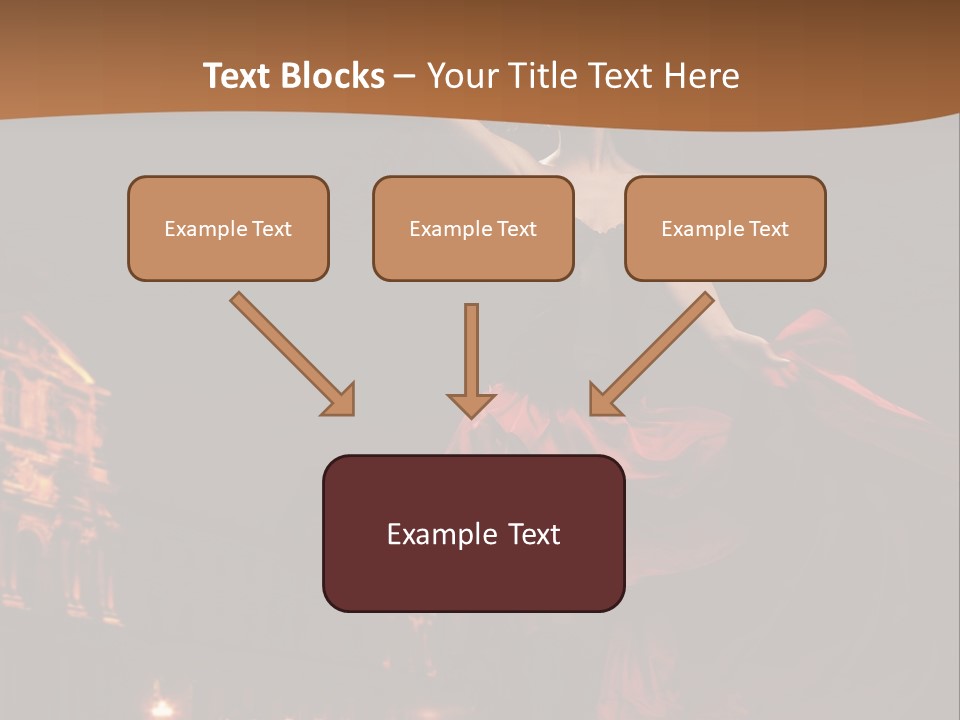 Text Blocks – Your Title Text Here

Example Text

Example Text

Example Text

Example Text